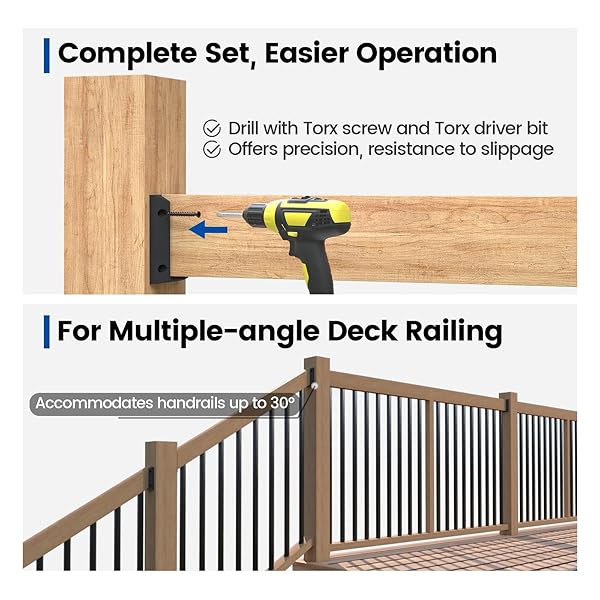 Complete Set, Easier Operation

Drill with Torx screw and Torx driver bit
Offers precision, resistance to slippage

For Multiple-angle Deck Railing

Accommodates handrails up to 30°